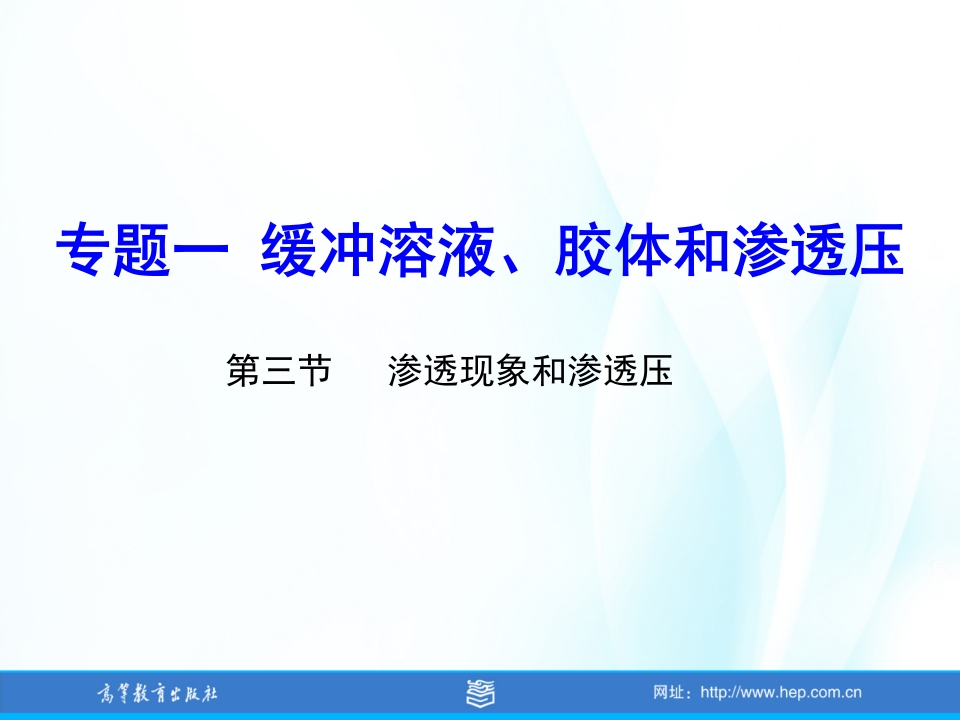 专题一 缓冲溶液、胶体和渗透压

第三节 渗透现象和渗透压

高等教育出版社

网址：http://www.hep.com.cn